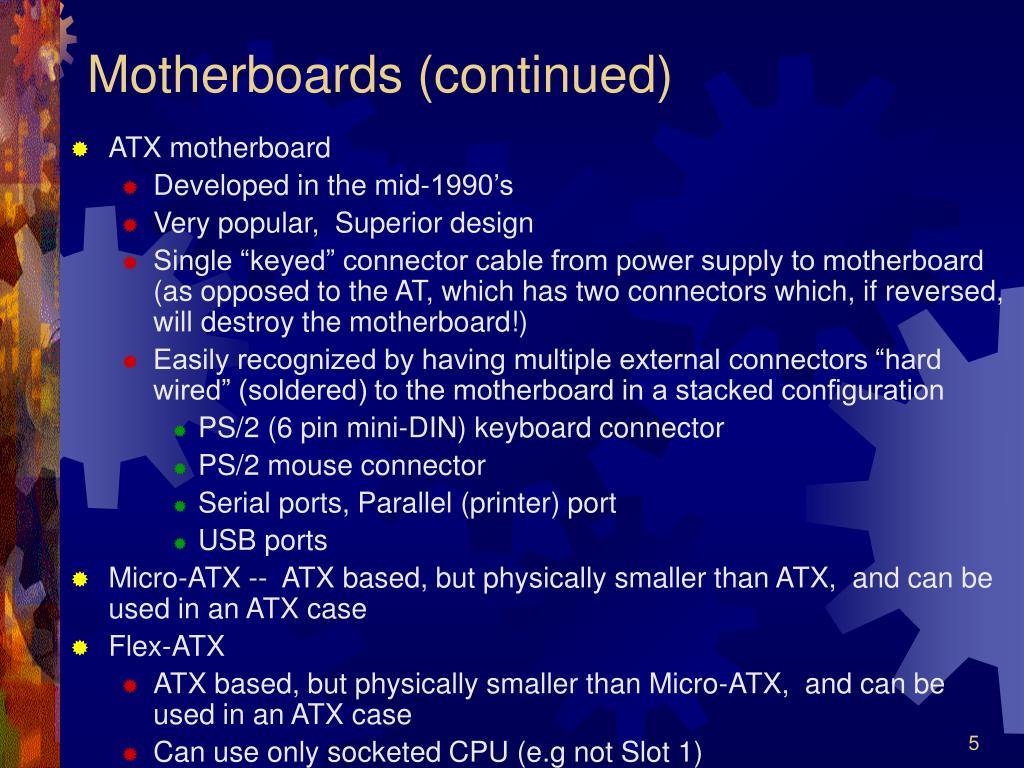 Motherboards (continued)

ATX motherboard

Developed in the mid-1990’s

Very popular, Superior design

Single “keyed” connector cable from power supply to motherboard (as opposed to the AT, which has two connectors which, if reversed, will destroy the motherboard!)

Easily recognized by having multiple external connectors “hard wired” (soldered) to the motherboard in a stacked configuration

PS/2 (6 pin mini-DIN) keyboard connector

PS/2 mouse connector

Serial ports, Parallel (printer) port

USB ports

Micro-ATX -- ATX based, but physically smaller than ATX, and can be used in an ATX case

Flex-ATX

ATX based, but physically smaller than Micro-ATX, and can be used in an ATX case

Can use only socketed CPU (e.g not Slot 1)

5